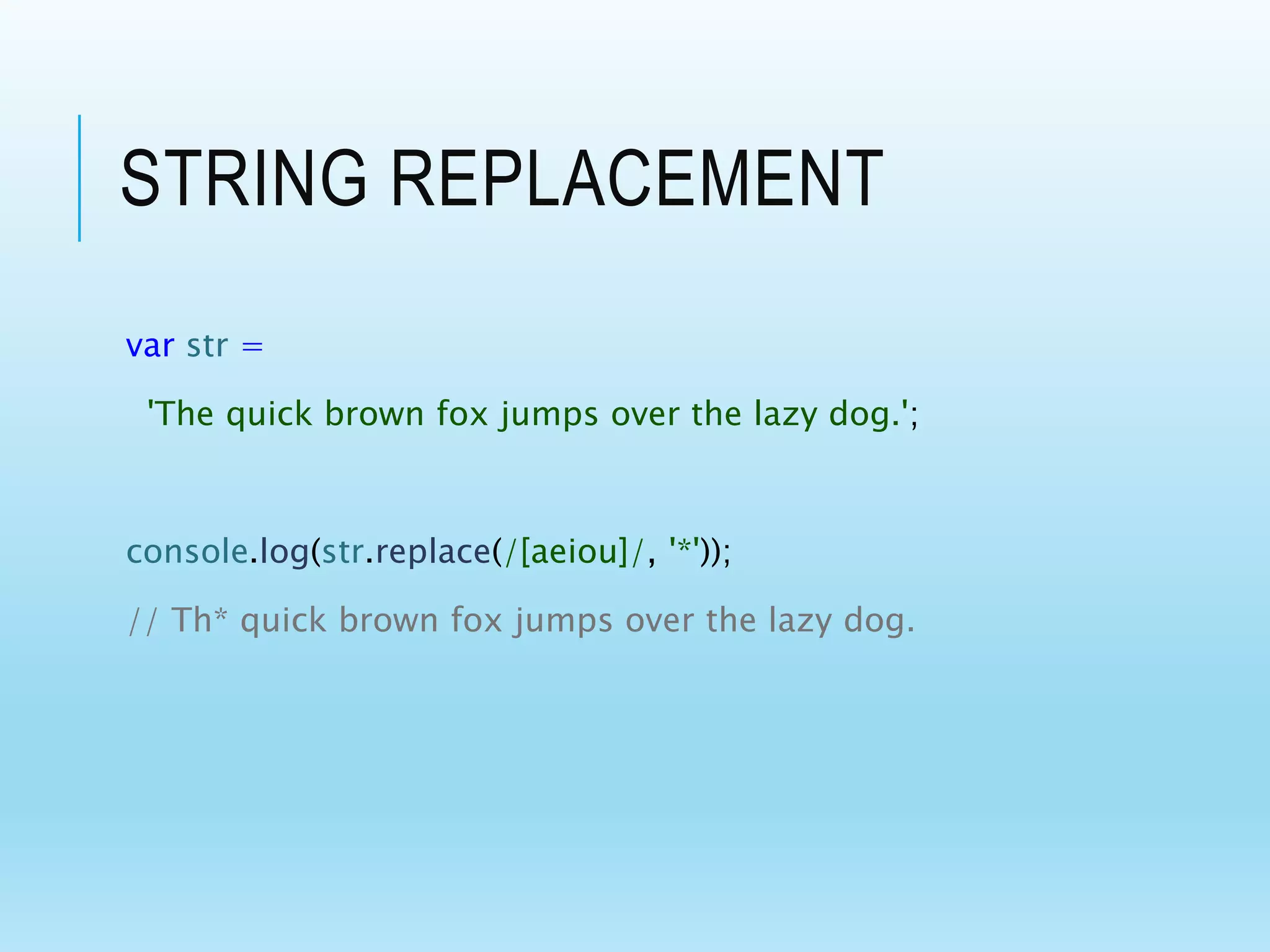 STRING REPLACEMENT

var str =

'The quick brown fox jumps over the lazy dog.';

console.log(str.replace(/[aeiou]/, '*'));

// Th* quick brown fox jumps over the lazy dog.